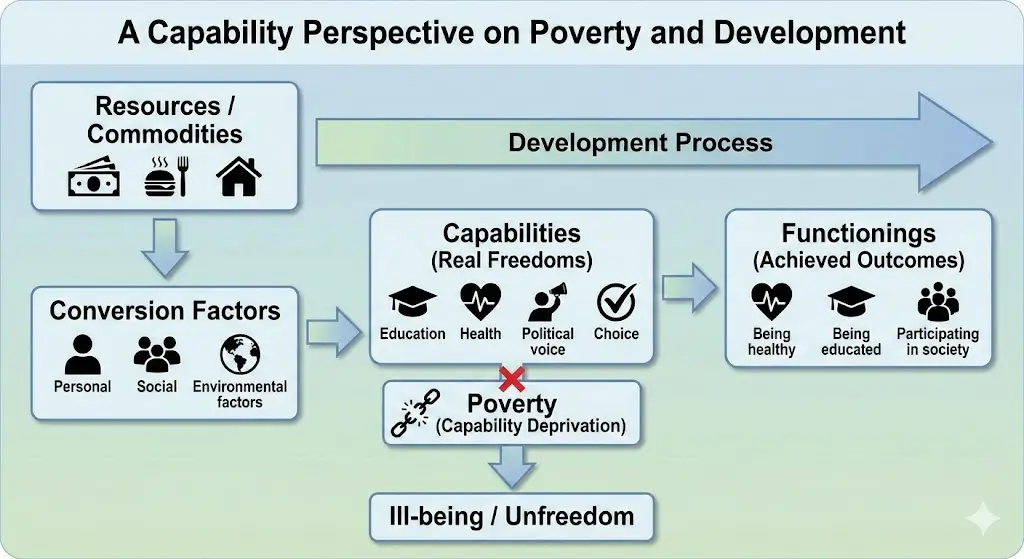 A Capability Perspective on Poverty and Development

Resources / Commodities

Development Process

Conversion Factors

Personal

Social

Environmental factors

Capabilities (Real Freedoms)

Education

Health

Political voice

Choice

Functionings (Achieved Outcomes)

Being healthy

Being educated

Participating in society

Poverty (Capability Deprivation)

Ill-being / Unfreedom